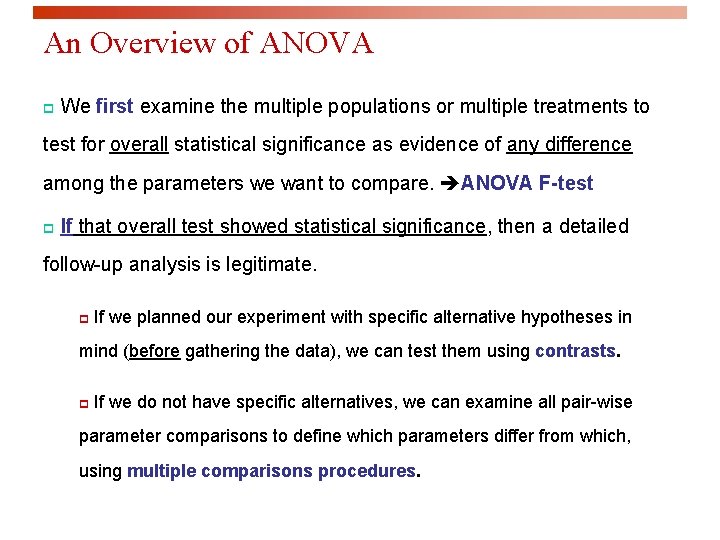 An Overview of ANOVA

We first examine the multiple populations or multiple treatments to test for overall statistical significance as evidence of any difference among the parameters we want to compare. ➔ANOVA F-test

If that overall test showed statistical significance, then a detailed follow-up analysis is legitimate.

If we planned our experiment with specific alternative hypotheses in mind (before gathering the data), we can test them using contrasts.

If we do not have specific alternatives, we can examine all pair-wise parameter comparisons to define which parameters differ from which, using multiple comparisons procedures.